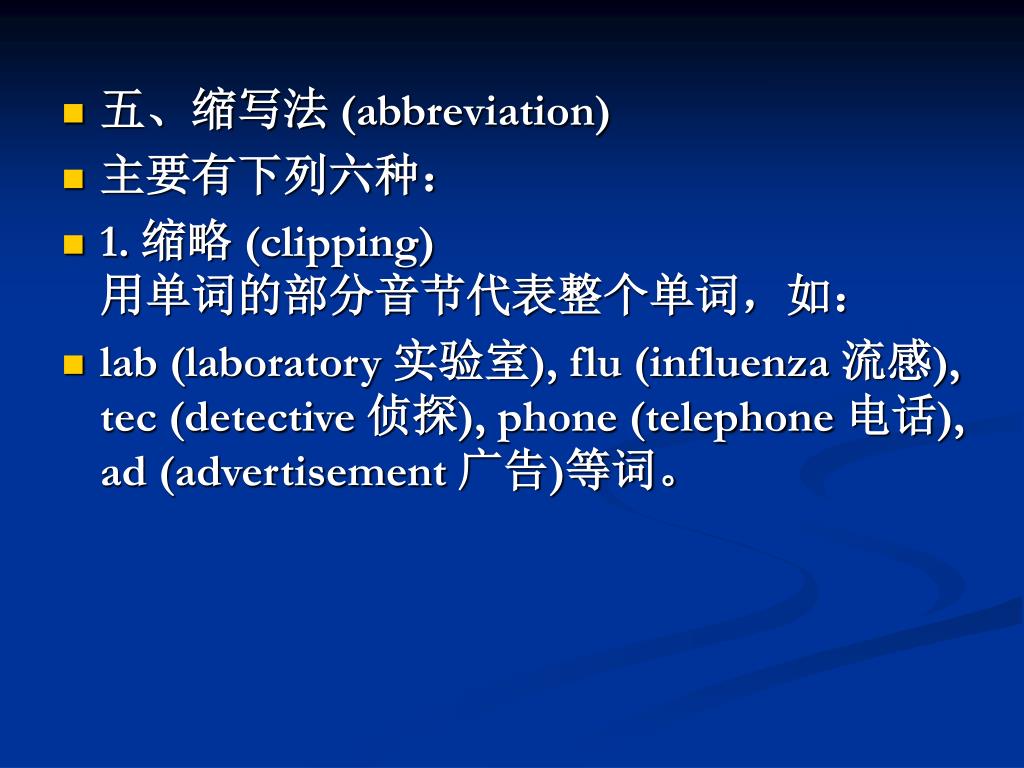 五、缩写法 (abbreviation)

主要有下列六种：

1. 缩略 (clipping)
用单词的部分音节代表整个单词，如：

lab (laboratory 实验室), flu (influenza 流感), tec (detective 侦探), phone (telephone 电话), ad (advertisement 广告)等词。